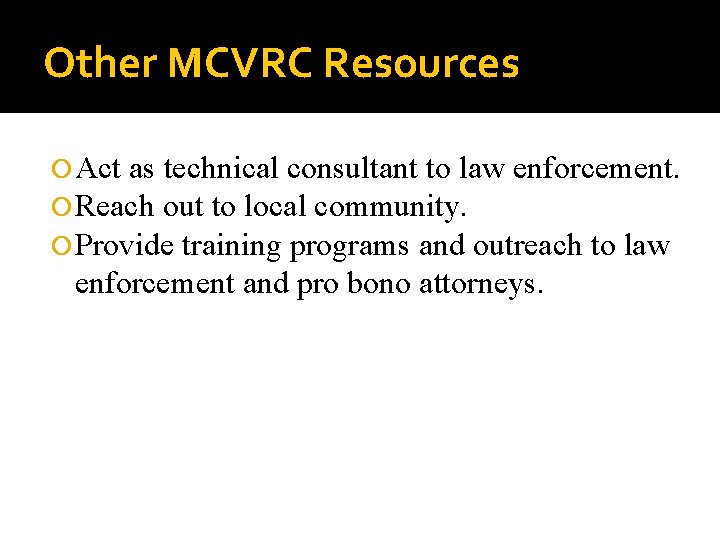 Other MCVRC Resources

Act as technical consultant to law enforcement.
Reach out to local community.
Provide training programs and outreach to law enforcement and pro bono attorneys.